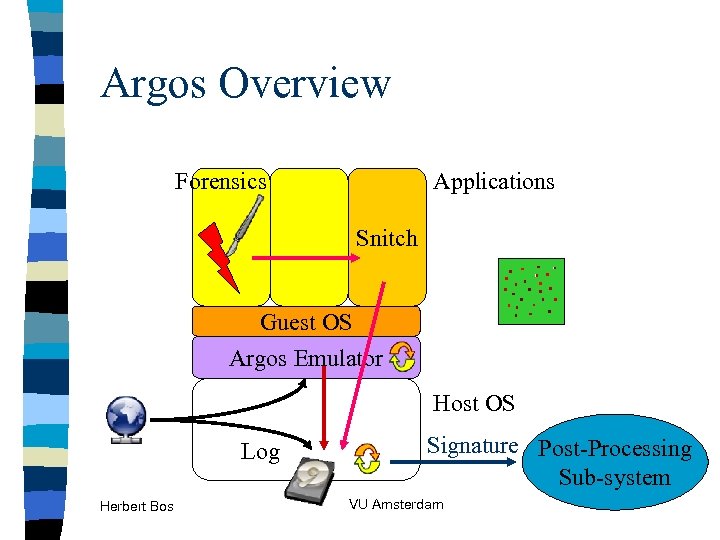 Argos Overview

Forensics

Applications

Snitch

Guest OS

Argos Emulator

Host OS

Log

Signature

Post-Processing Sub-system

Herbert Bos

VU Amsterdam